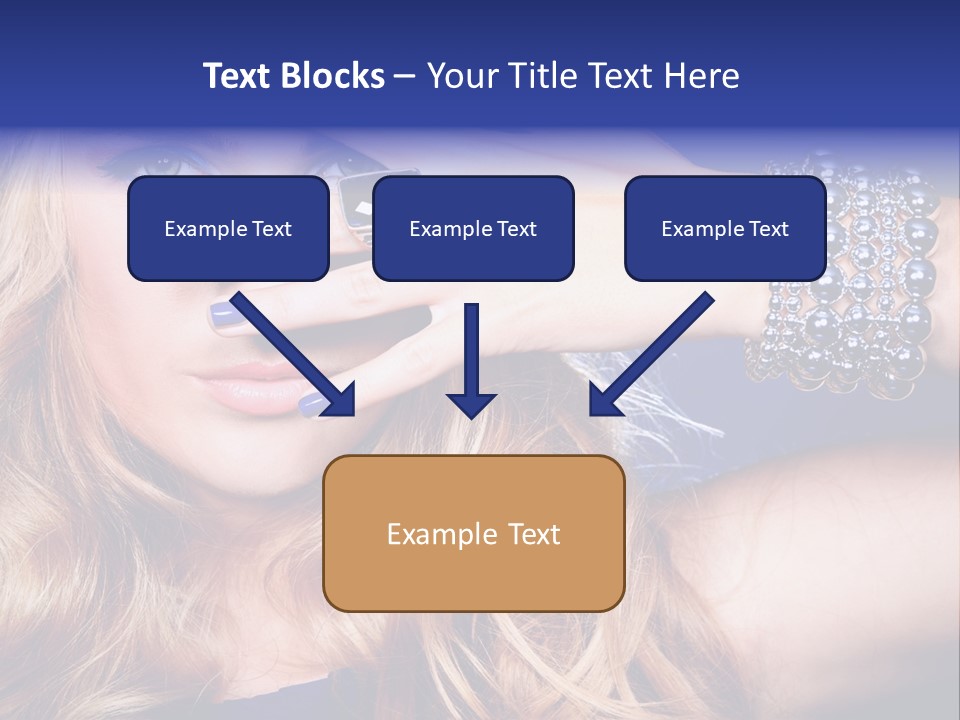 Text Blocks – Your Title Text Here

Example Text

Example Text

Example Text

Example Text